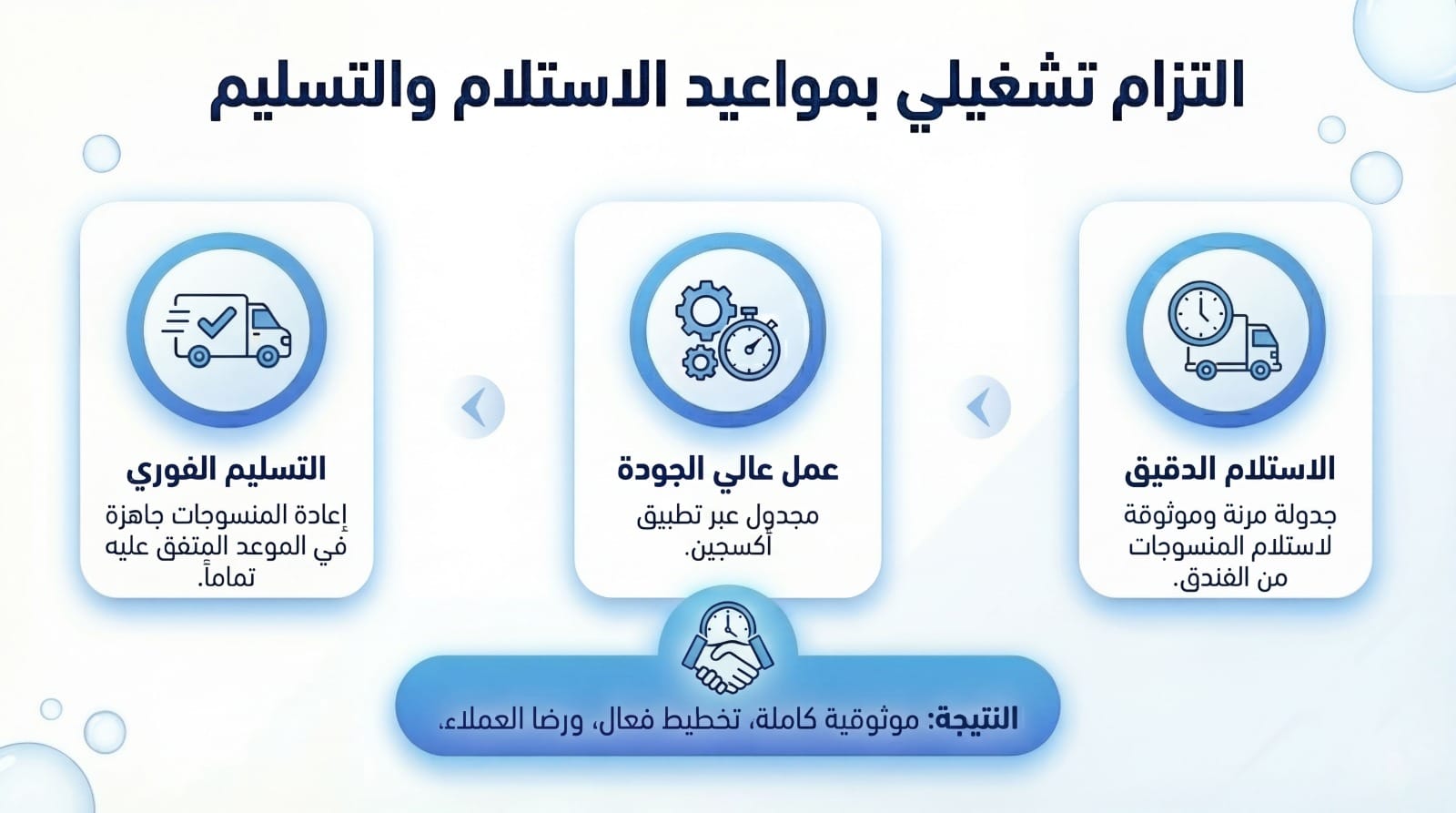 التزام تشغيلي بمواعيد الاستلام والتسليم

الاستلام الدقيق
جدولة مرنة وموثوقة لاستلام المنسوجات من الفندق.

عمل عالي الجودة
مجدول عبر تطبيق أكسجين.

التسليم الفوري
إعادة المنسوجات جاهزة في الموعد المتفق عليه تماماً.

النتيجة: موثوقية كاملة، تخطيط فعال، ورضا العملاء.